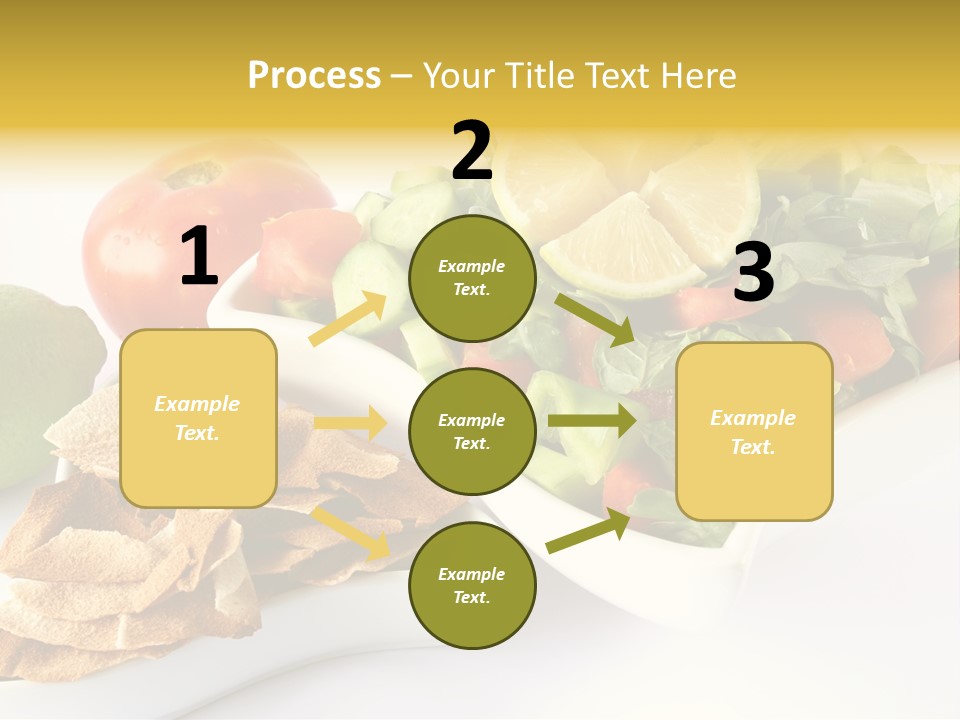 Process – Your Title Text Here

1

Example Text.

2

Example Text.

Example Text.

Example Text.

3

Example Text.